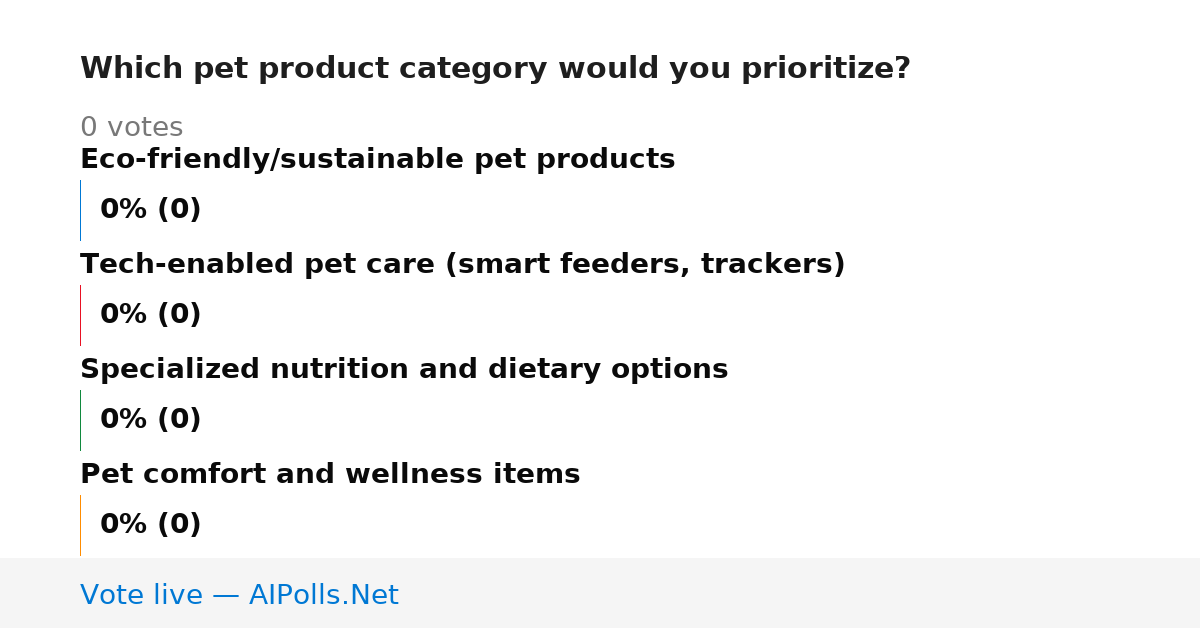 Which pet product category would you prioritize?

0 votes

Eco-friendly/sustainable pet products

0% (0)

Tech-enabled pet care (smart feeders, trackers)

0% (0)

Specialized nutrition and dietary options

0% (0)

Pet comfort and wellness items

0% (0)

Vote live — AIPolls.Net